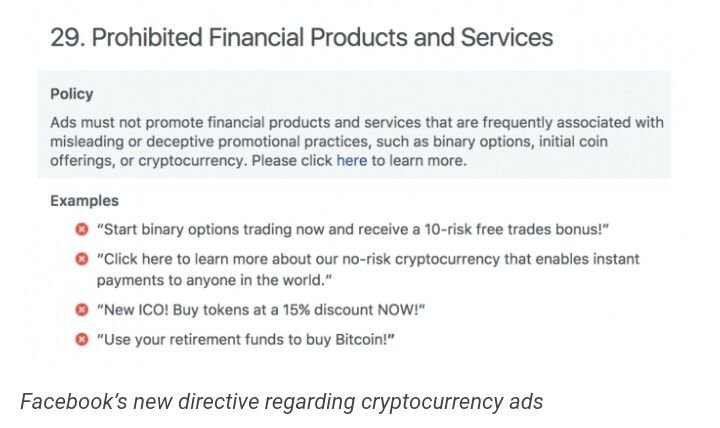 29. Prohibited Financial Products and Services

Policy

Ads must not promote financial products and services that are frequently associated with misleading or deceptive promotional practices, such as binary options, initial coin offerings, or cryptocurrency. Please click here to learn more.

Examples

"Start binary options trading now and receive a 10-risk free trades bonus!"

"Click here to learn more about our no-risk cryptocurrency that enables instant payments to anyone in the world."

"New ICO! Buy tokens at a 15% discount NOW!"

"Use your retirement funds to buy Bitcoin!"

Facebook's new directive regarding cryptocurrency ads